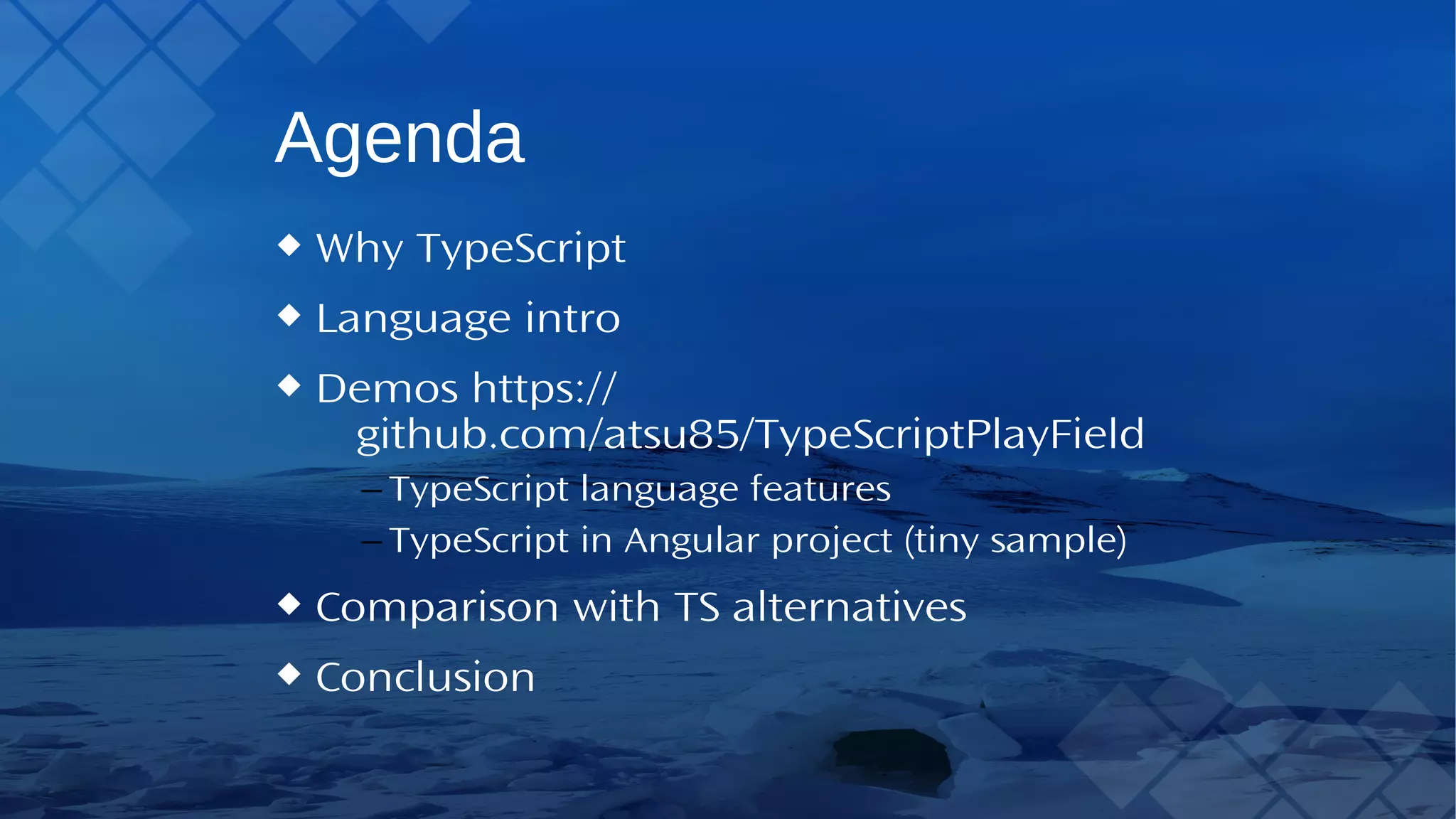 Agenda

◆ Why TypeScript

◆ Language intro

◆ Demos https://github.com/atsu85/TypeScriptPlayField

– TypeScript language features

– TypeScript in Angular project (tiny sample)

◆ Comparison with TS alternatives

◆ Conclusion